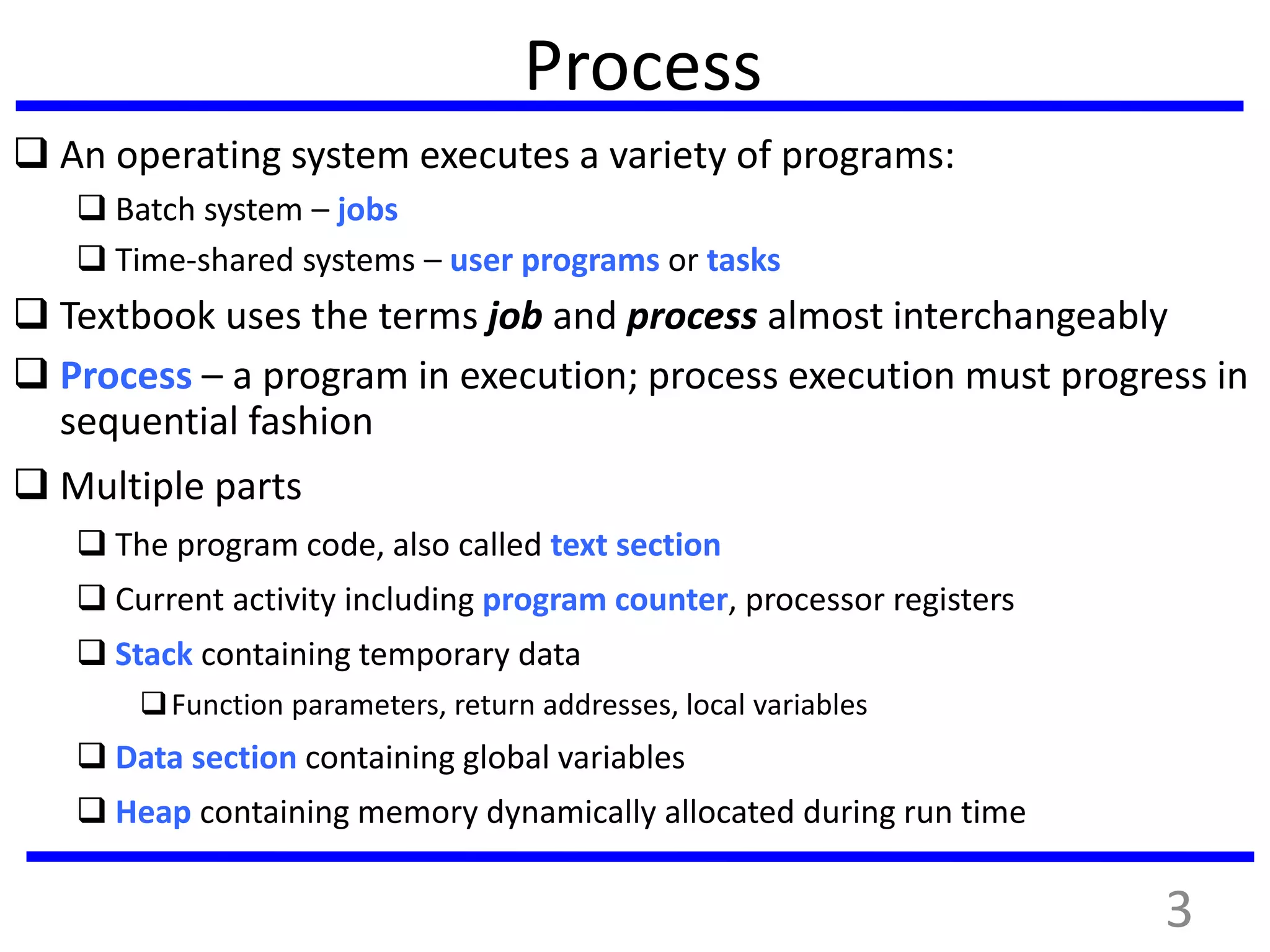 Process

❑ An operating system executes a variety of programs:

❑ Batch system – jobs

❑ Time-shared systems – user programs or tasks

❑ Textbook uses the terms job and process almost interchangeably

❑ Process – a program in execution; process execution must progress in sequential fashion

❑ Multiple parts

❑ The program code, also called text section

❑ Current activity including program counter, processor registers

❑ Stack containing temporary data

❑ Function parameters, return addresses, local variables

❑ Data section containing global variables

❑ Heap containing memory dynamically allocated during run time

3